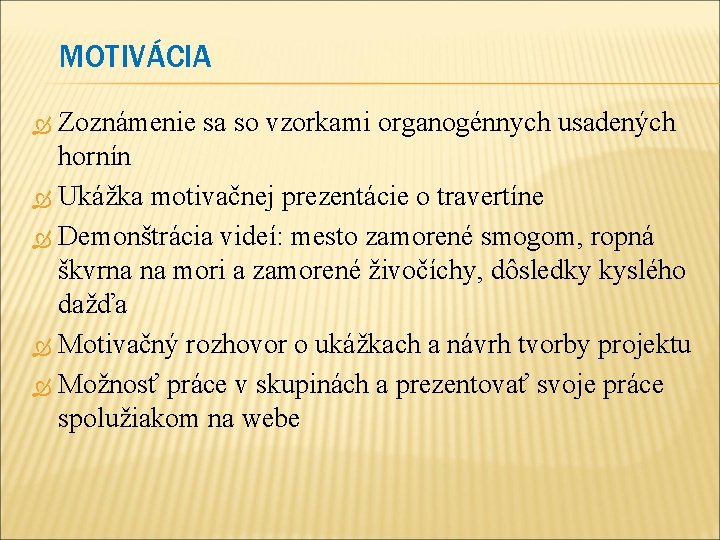 MOTIVÁCIA

Zoznámenie sa so vzorkami organogénnych usadených hornín

Ukážka motivačnej prezentácie o travertíne

Demonštrácia videí: mesto zamorené smogom, ropná škvrna na mori a zamorené živočíchy, dôsledky kyslého dažďa

Motivačný rozhovor o ukážkach a návrh tvorby projektu

Možnosť práce v skupinách a prezentovať svoje práce spolužiakom na webe